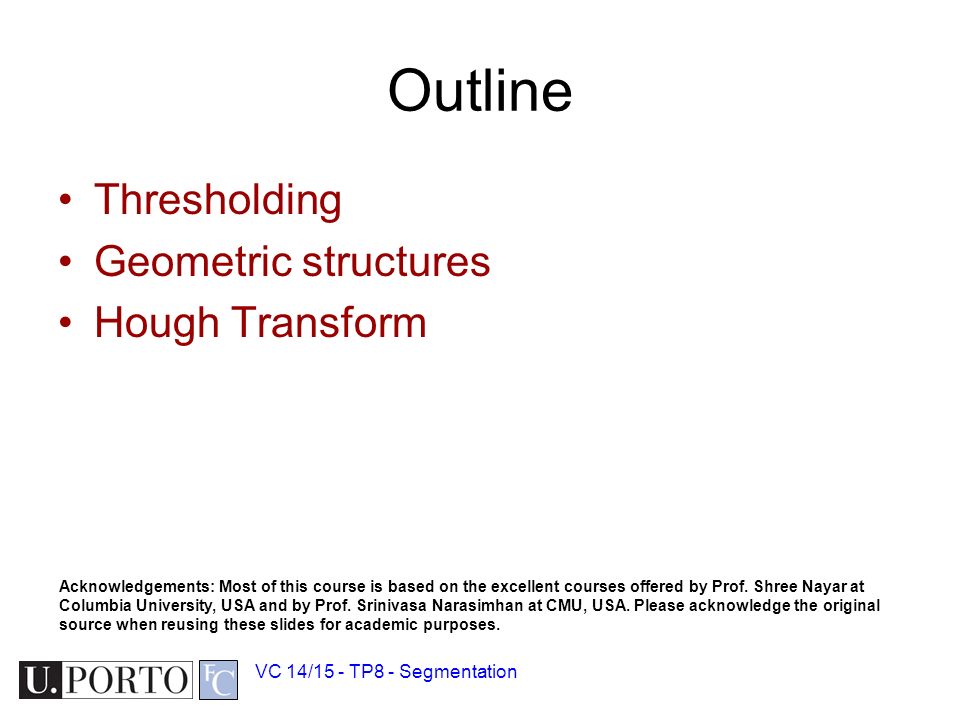 Outline

• Thresholding
• Geometric structures
• Hough Transform

Acknowledgements: Most of this course is based on the excellent courses offered by Prof. Shree Nayar at Columbia University, USA and by Prof. Srinivasa Narasimhan at CMU, USA. Please acknowledge the original source when reusing these slides for academic purposes.

U.PORTO FC

VC 14/15 - TP8 - Segmentation